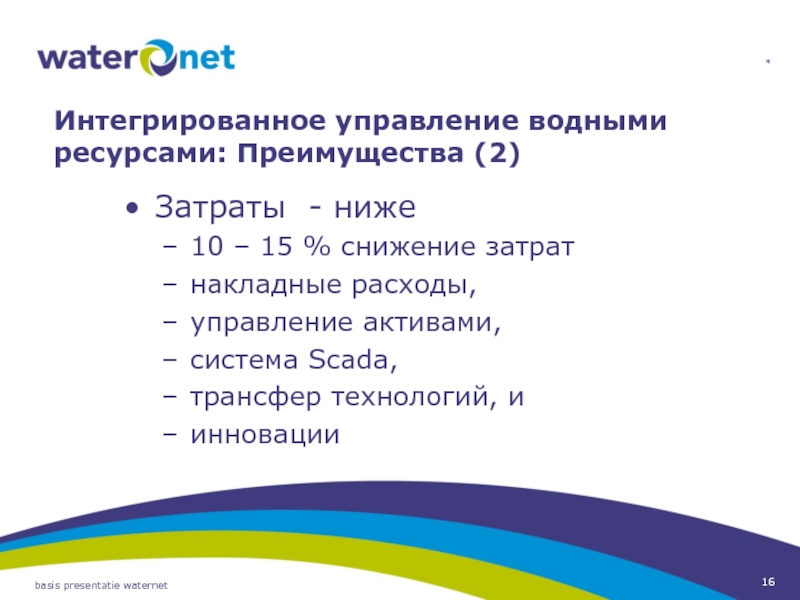 waternet

*

Интегрированное управление водными ресурсами: Преимущества (2)

• Затраты - ниже
– 10 – 15 % снижение затрат
– накладные расходы,
– управление активами,
– система Scada,
– трансфер технологий, и
– инновации

basis presentatie waternet

16